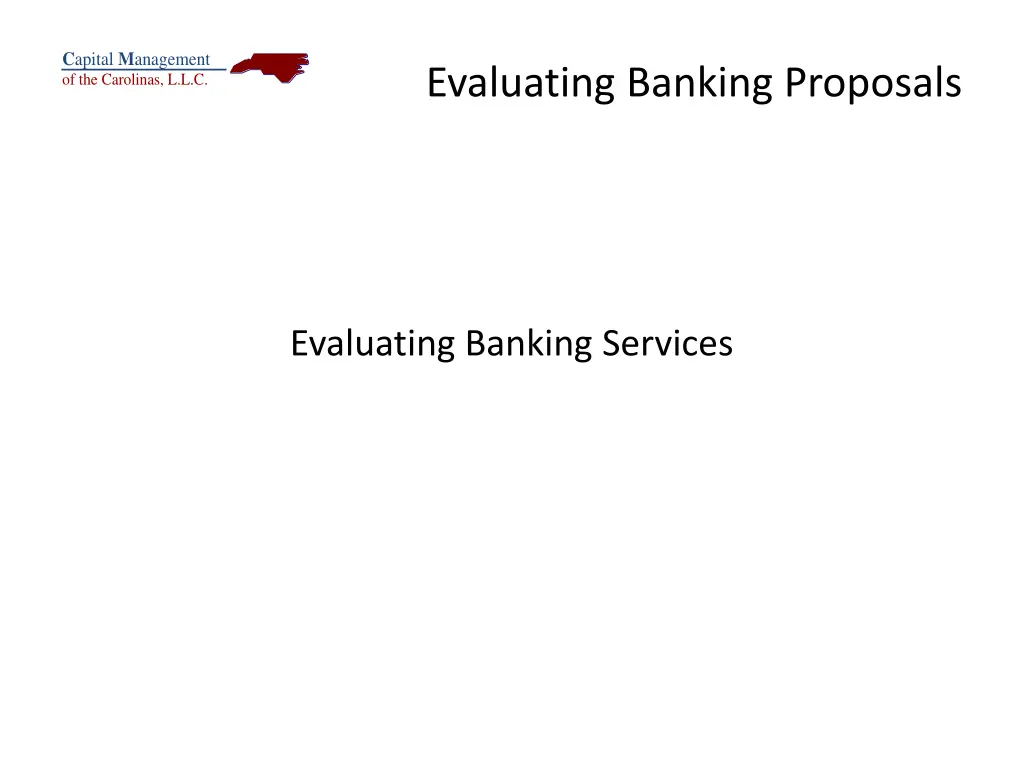 Capital Management
of the Carolinas, L.L.C.

Evaluating Banking Proposals

Evaluating Banking Services